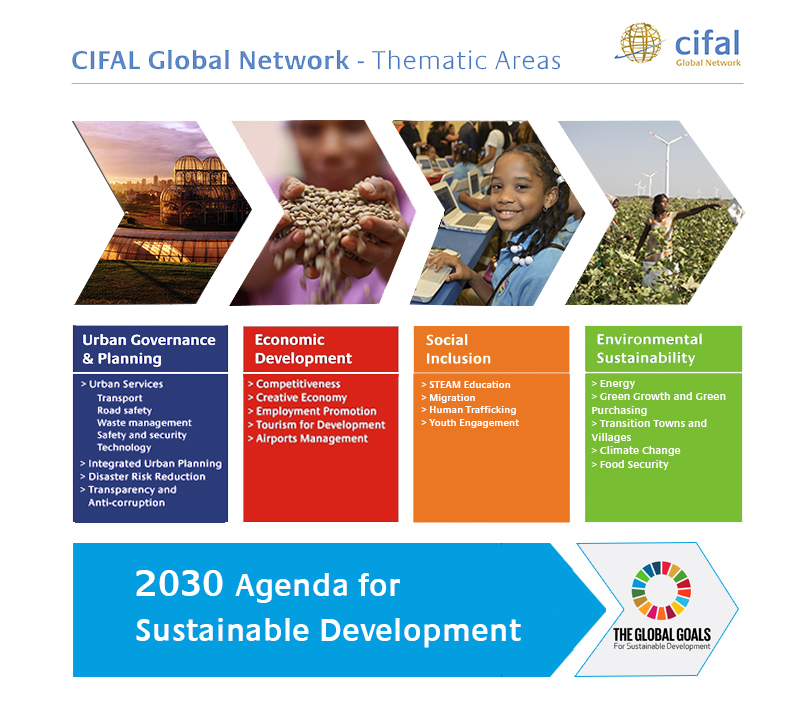 CIFAL Global Network - Thematic Areas

cifal
Global Network

Urban Governance & Planning

> Urban Services
Transport
Road safety
Waste management
Safety and security
Technology
> Integrated Urban Planning
> Disaster Risk Reduction
> Transparency and Anti-corruption

Economic Development

> Competitiveness
> Creative Economy
> Employment Promotion
> Tourism for Development
> Airports Management

Social Inclusion

> STEAM Education
> Migration
> Human Trafficking
> Youth Engagement

Environmental Sustainability

> Energy
> Green Growth and Green Purchasing
> Transition Towns and Villages
> Climate Change
> Food Security

2030 Agenda for Sustainable Development

THE GLOBAL GOALS
For Sustainable Development